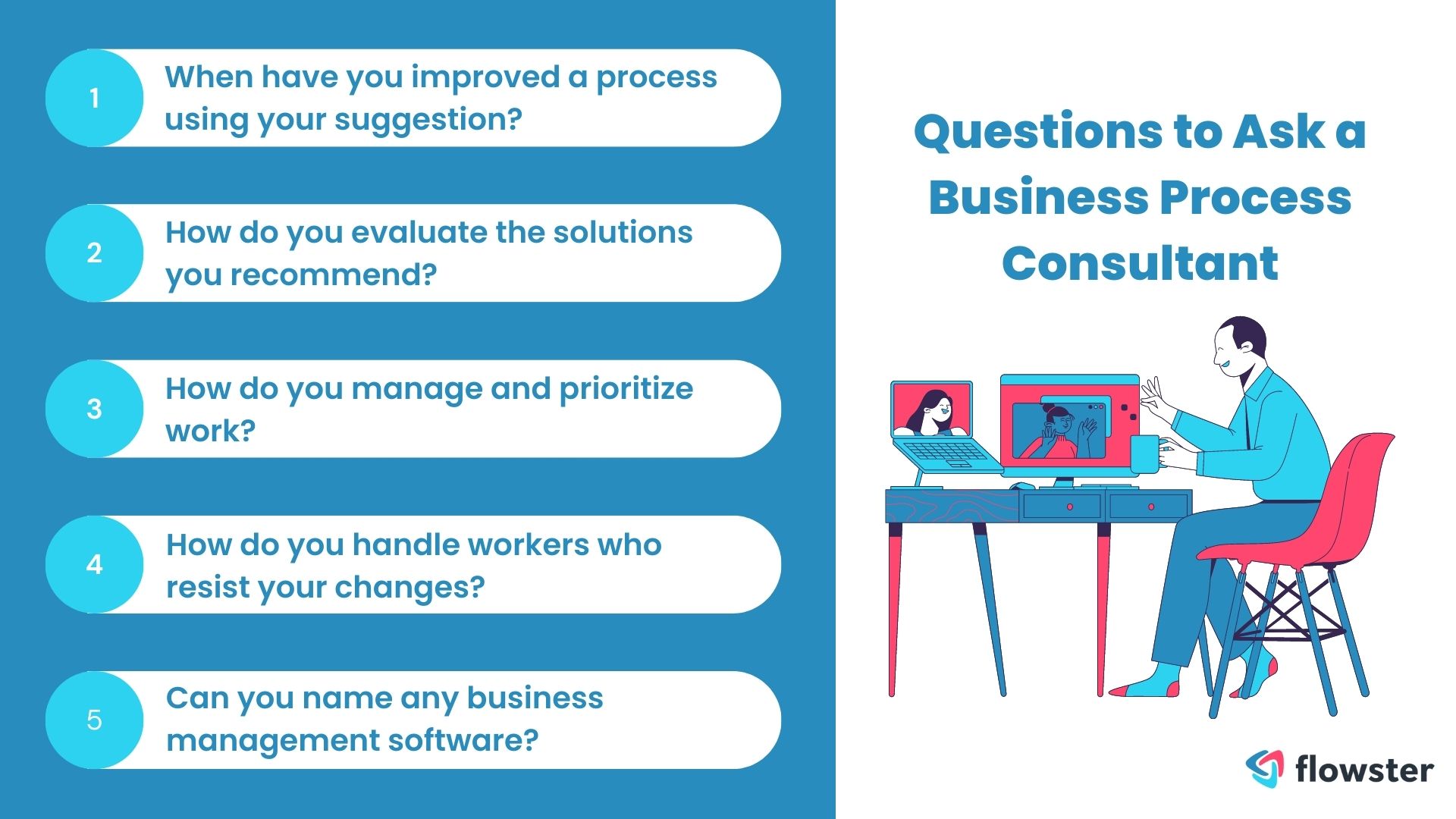 1 When have you improved a process using your suggestion?

2 How do you evaluate the solutions you recommend?

3 How do you manage and prioritize work?

4 How do you handle workers who resist your changes?

5 Can you name any business management software?

Questions to Ask a Business Process Consultant

flowster